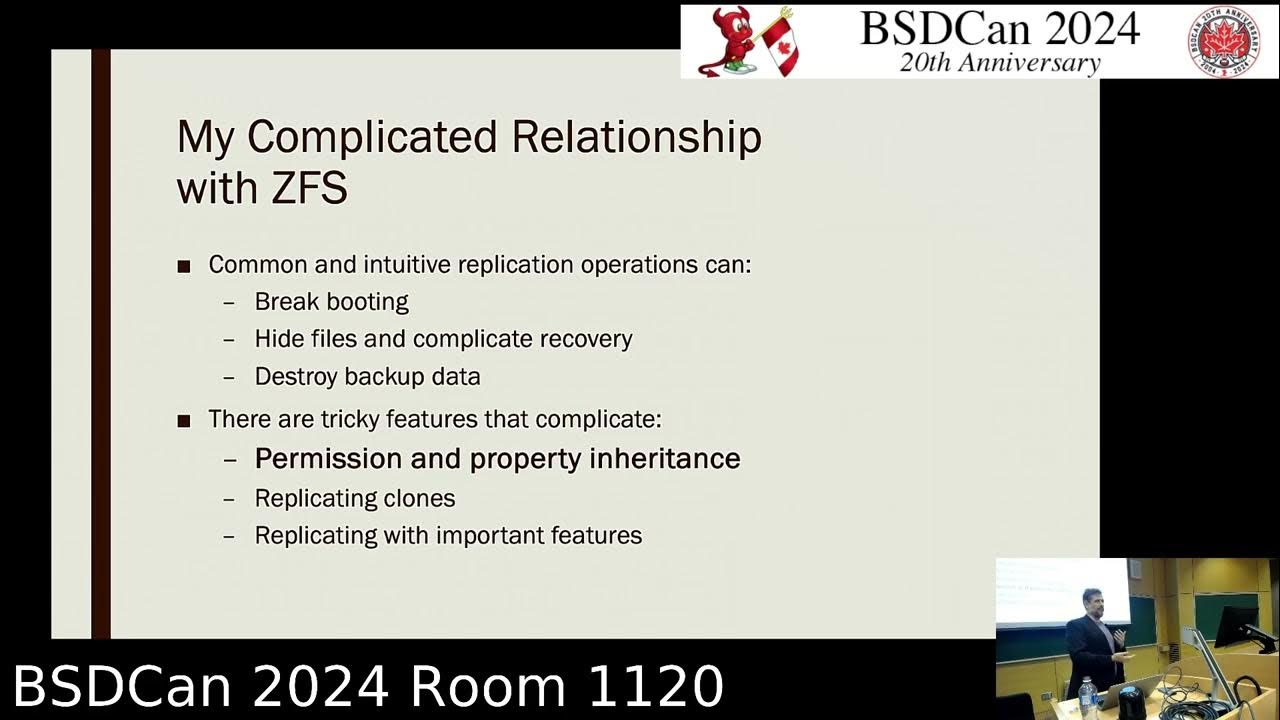 BSDCan 2024
20th Anniversary

My Complicated Relationship with ZFS

■ Common and intuitive replication operations can:
– Break booting
– Hide files and complicate recovery
– Destroy backup data
■ There are tricky features that complicate:
– Permission and property inheritance
– Replicating clones
– Replicating with important features

BSDCan 2024 Room 1120